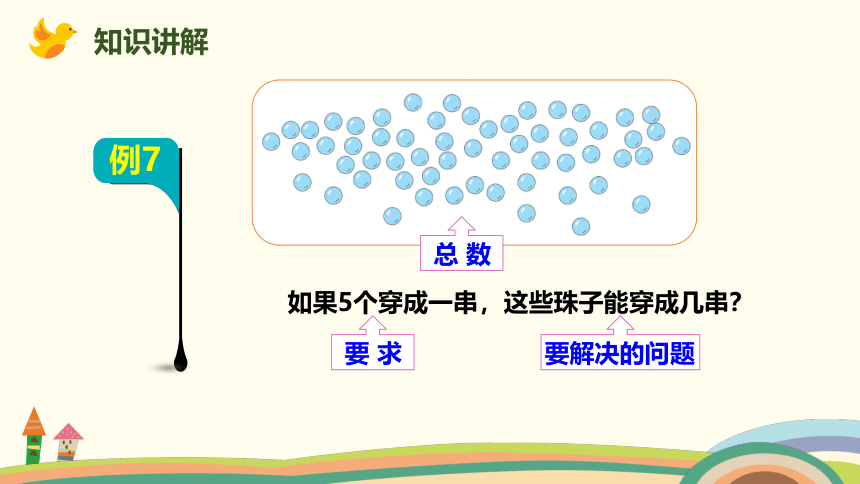 知识讲解

例7

总 数

如果5个穿成一串，这些珠子能穿成几串？

要 求

要解决的问题